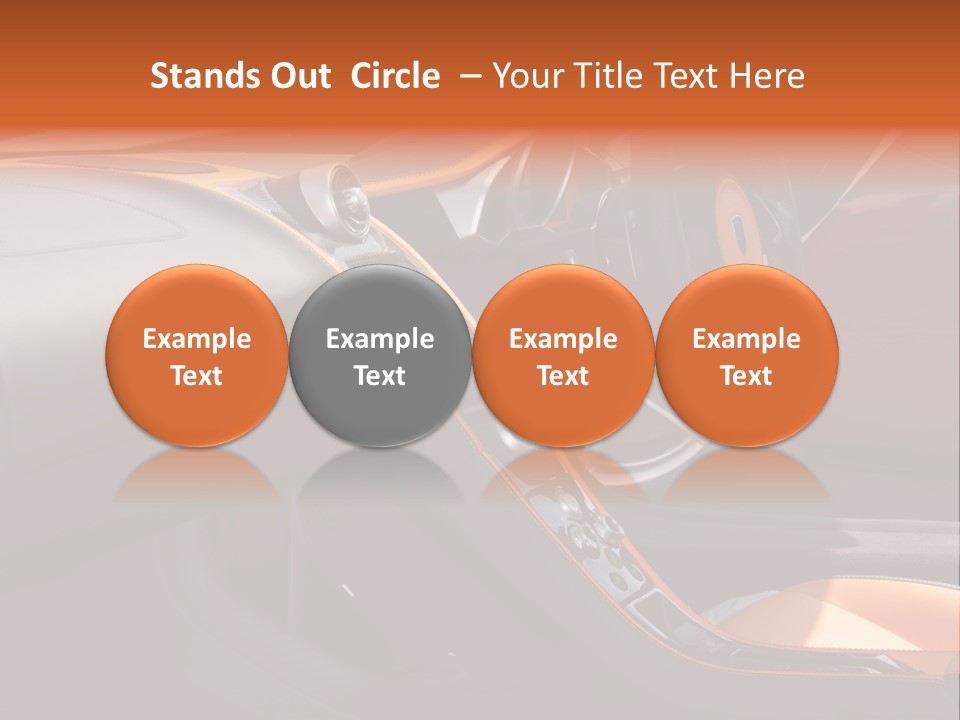 Stands Out Circle – Your Title Text Here

Example Text

Example Text

Example Text

Example Text